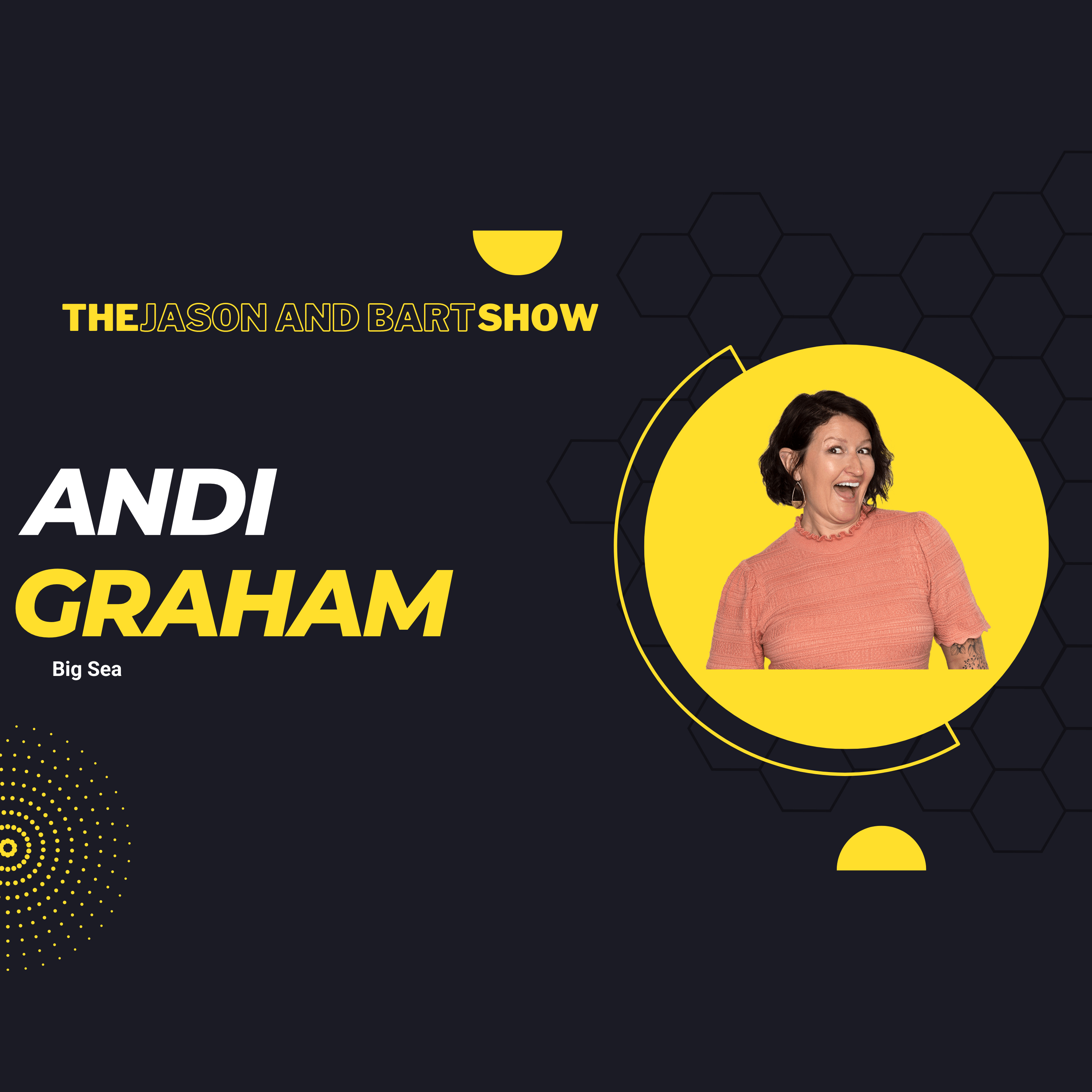 THE JASON AND BART SHOW

ANDI
GRAHAM

Big Sea